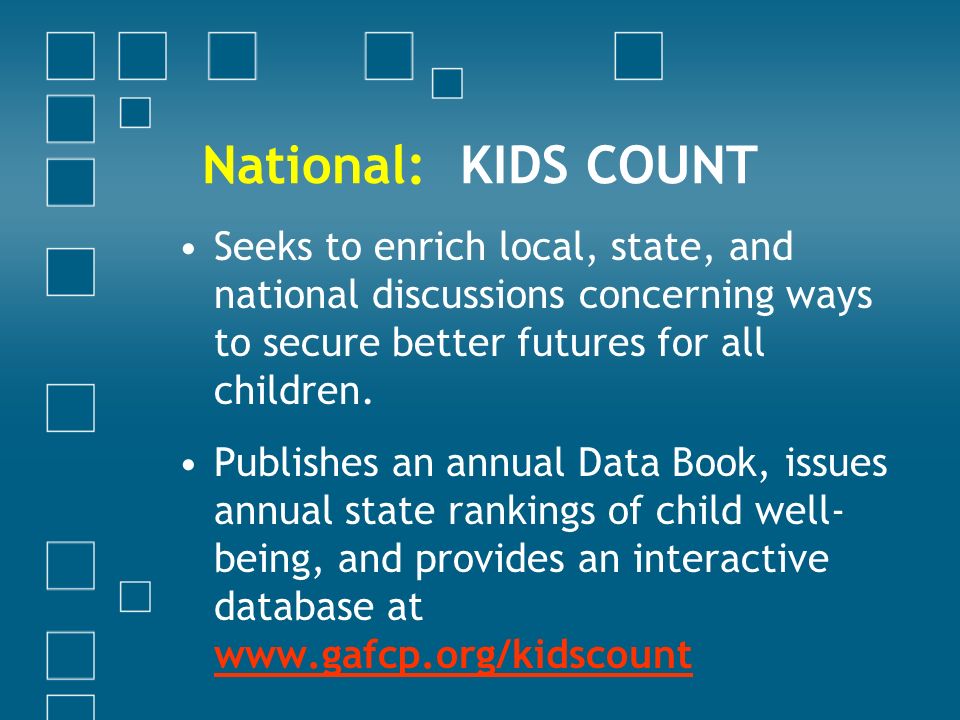 National: KIDS COUNT

• Seeks to enrich local, state, and national discussions concerning ways to secure better futures for all children.

• Publishes an annual Data Book, issues annual state rankings of child well-being, and provides an interactive database at www.gafcp.org/kidscount